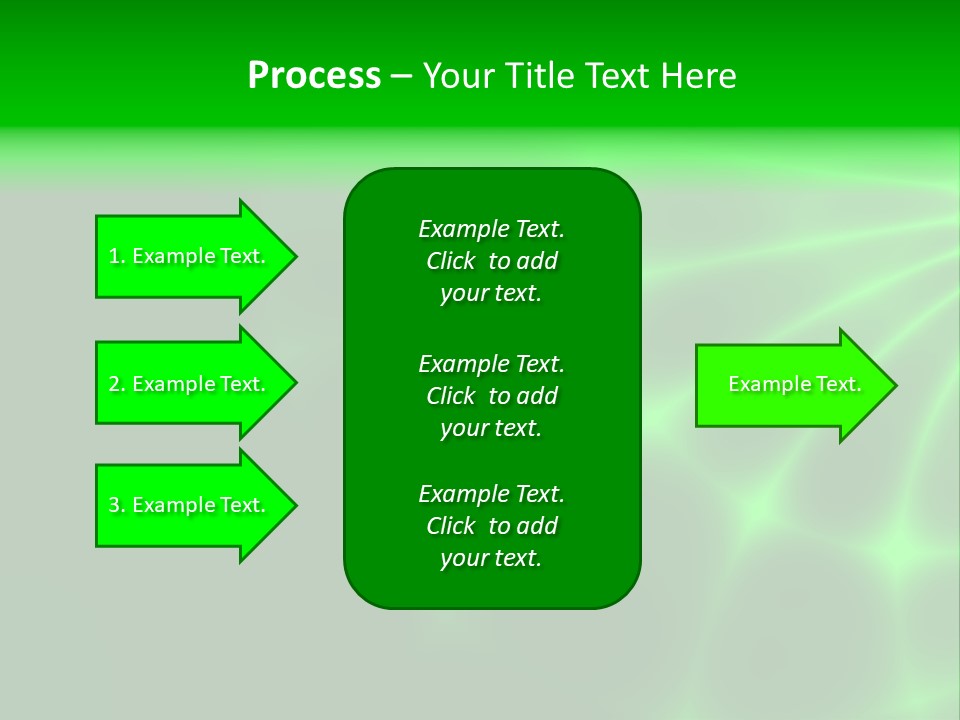 Process – Your Title Text Here

1. Example Text.

2. Example Text.

3. Example Text.

Example Text.
Click to add
your text.

Example Text.
Click to add
your text.

Example Text.
Click to add
your text.

Example Text.